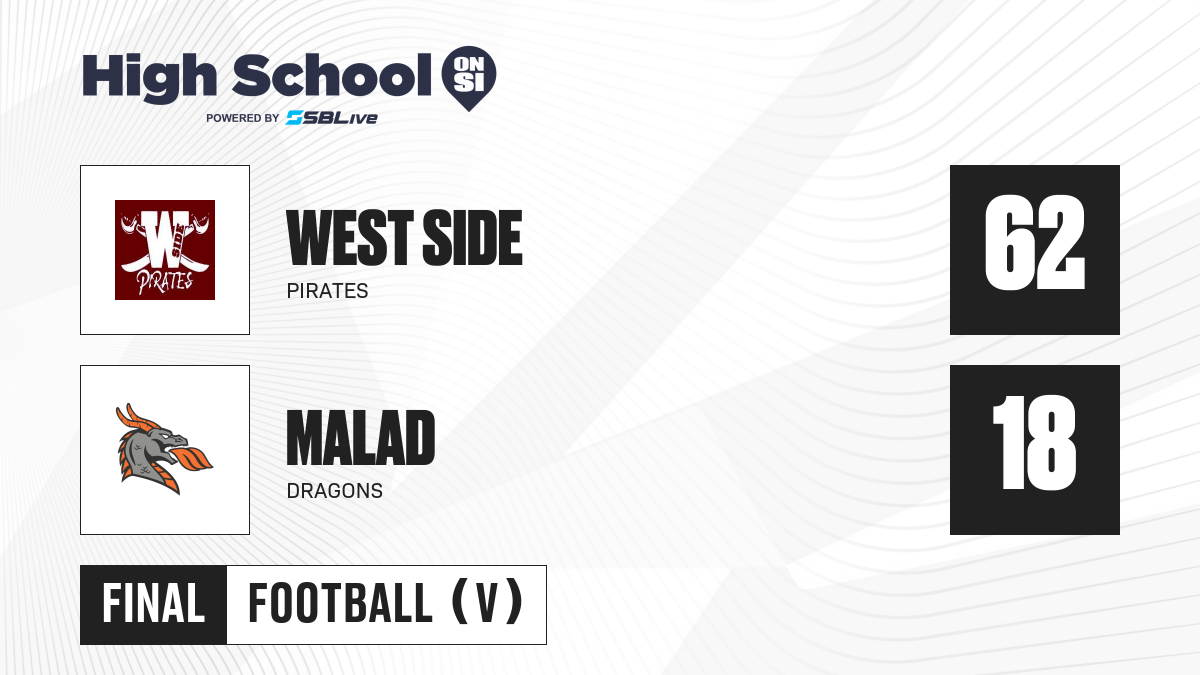 High School ON SI
POWERED BY SBLive

W
PIRATES

WEST SIDE
PIRATES

62

MALAD
DRAGONS

18

FINAL FOOTBALL (V)